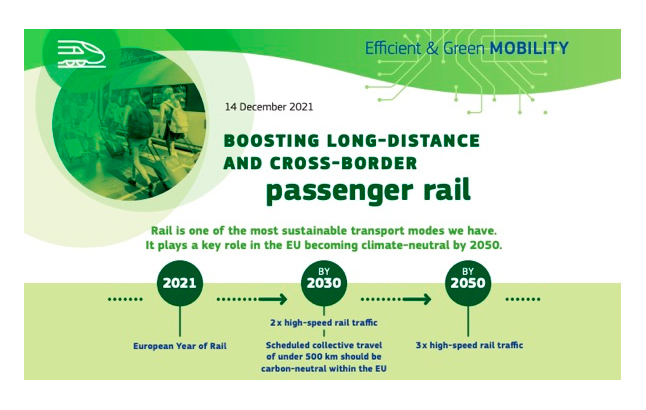 Efficient & Green MOBILITY

14 December 2021

BOOSTING LONG-DISTANCE AND CROSS-BORDER passenger rail

Rail is one of the most sustainable transport modes we have. It plays a key role in the EU becoming climate-neutral by 2050.

2021

European Year of Rail

BY 2030

2x high-speed rail traffic

Scheduled collective travel of under 500 km should be carbon-neutral within the EU

BY 2050

3x high-speed rail traffic